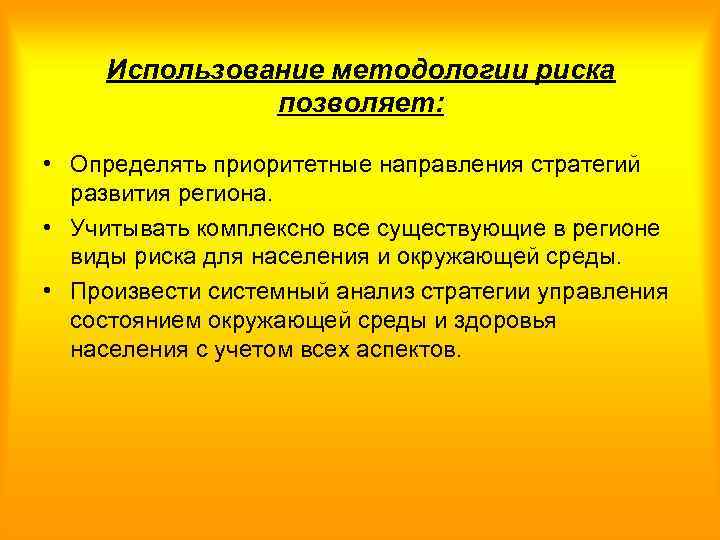 Использование методологии риска позволяет:

• Определять приоритетные направления стратегий развития региона.

• Учитывать комплексно все существующие в регионе виды риска для населения и окружающей среды.

• Произвести системный анализ стратегии управления состоянием окружающей среды и здоровья населения с учетом всех аспектов.